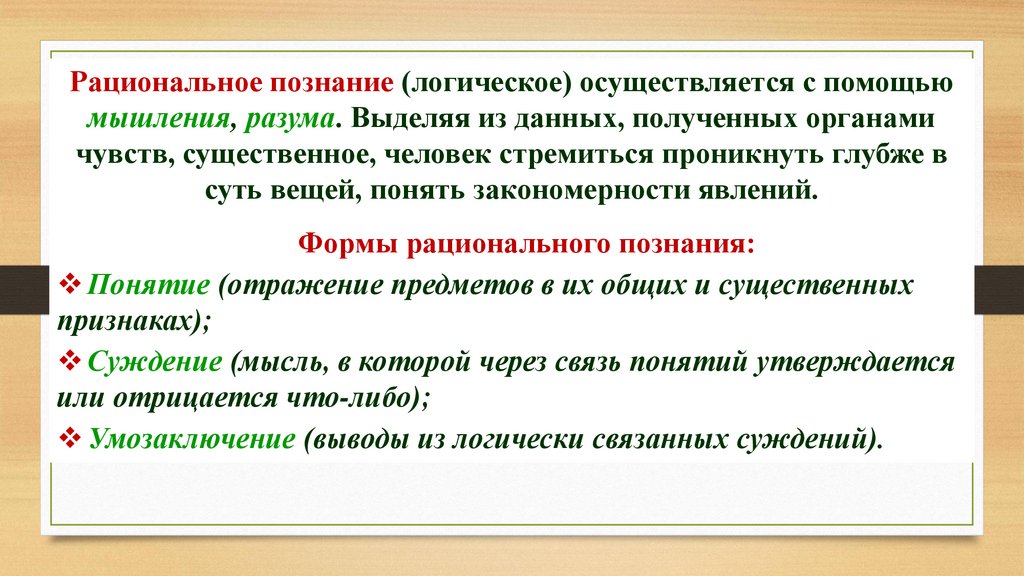 Рациональное познание (логическое) осуществляется с помощью мышления, разума. Выделяя из данных, полученных органами чувств, существенное, человек стремиться проникнуть глубже в суть вещей, понять закономерности явлений.

Формы рационального познания:

❖ Понятие (отражение предметов в их общих и существенных признаках);

❖ Суждение (мысль, в которой через связь понятий утверждается или отрицается что-либо);

❖ Умозаключение (выводы из логически связанных суждений).